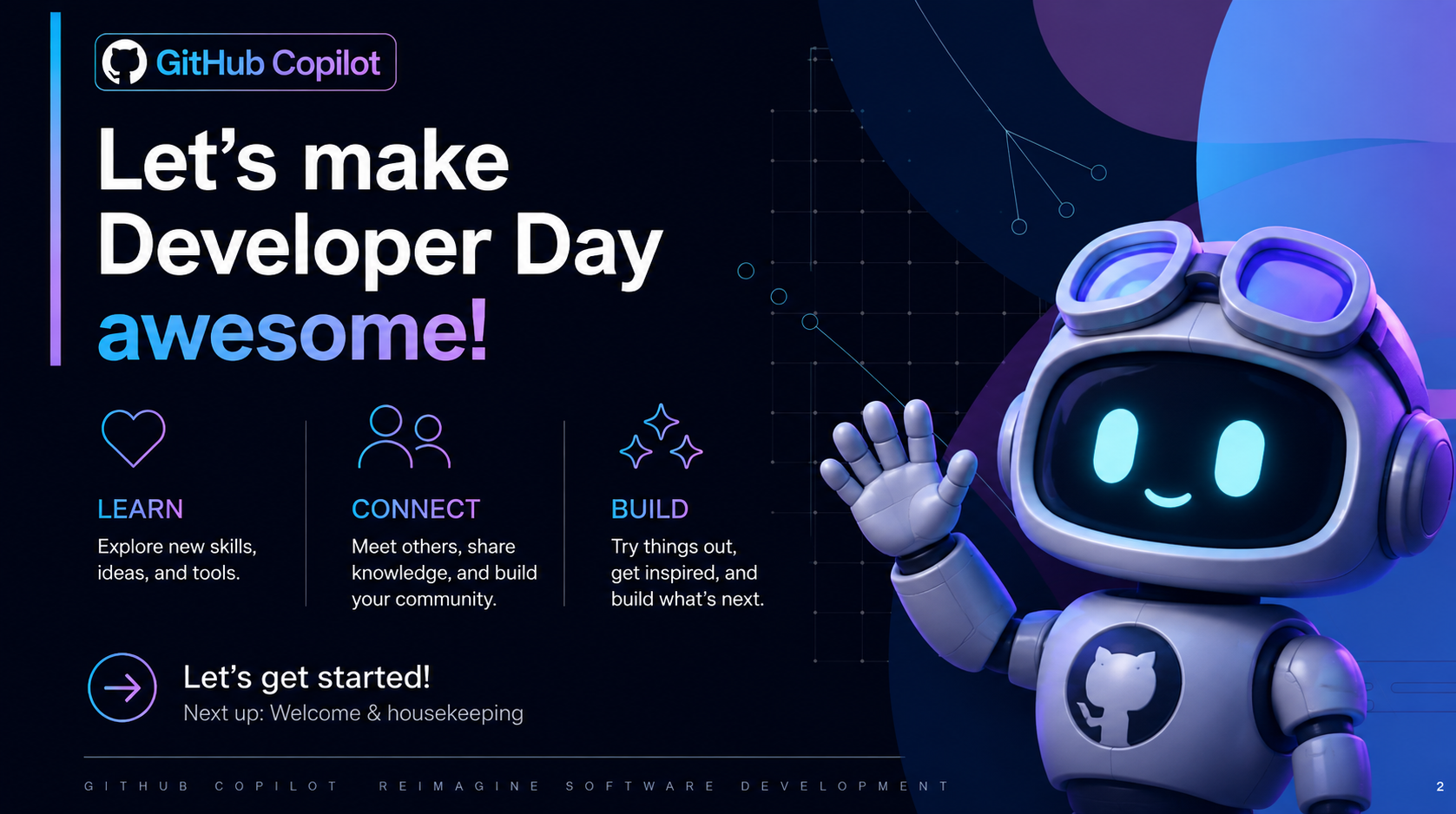 GitHub Copilot

Let's make Developer Day awesome!

LEARN
Explore new skills, ideas, and tools.

CONNECT
Meet others, share knowledge, and build your community.

BUILD
Try things out, get inspired, and build what's next.

Let's get started!
Next up: Welcome & housekeeping

GITHUB COPILOT REIMAGINE SOFTWARE DEVELOPMENT

2